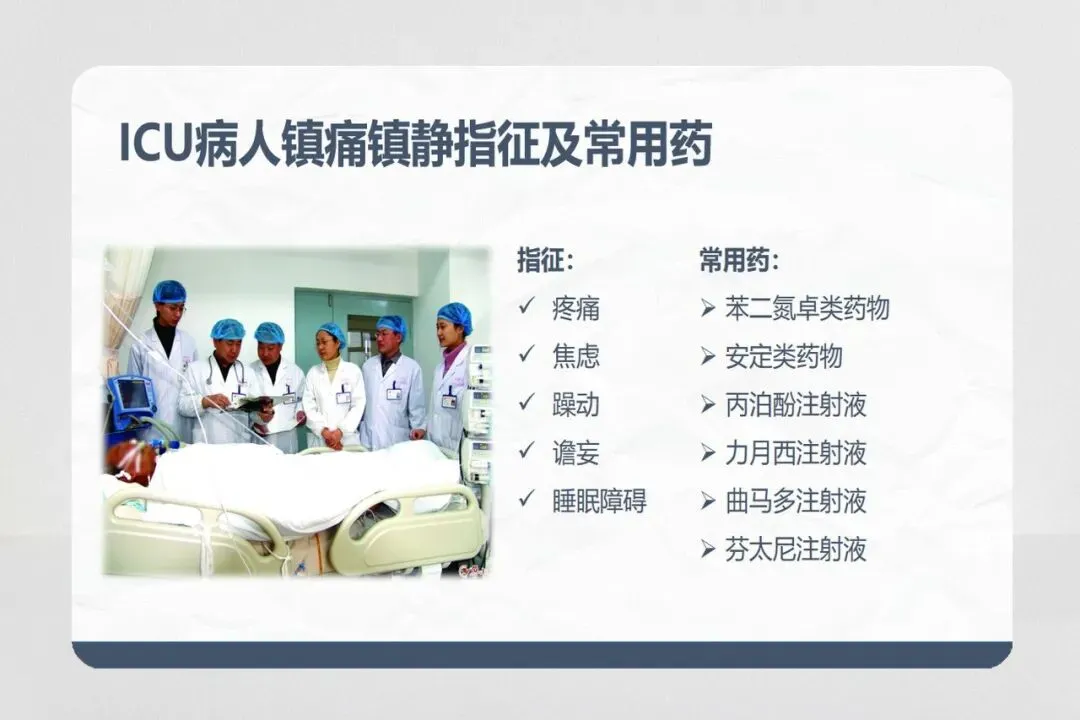 ICU病人镇痛镇静指征及常用药

指征：
✓ 疼痛
✓ 焦虑
✓ 躁动
✓ 谵妄
✓ 睡眠障碍

常用药：
➢ 苯二氮卓类药物
➢ 安定类药物
➢ 丙泊酚注射液
➢ 力月西注射液
➢ 曲马多注射液
➢ 芬太尼注射液